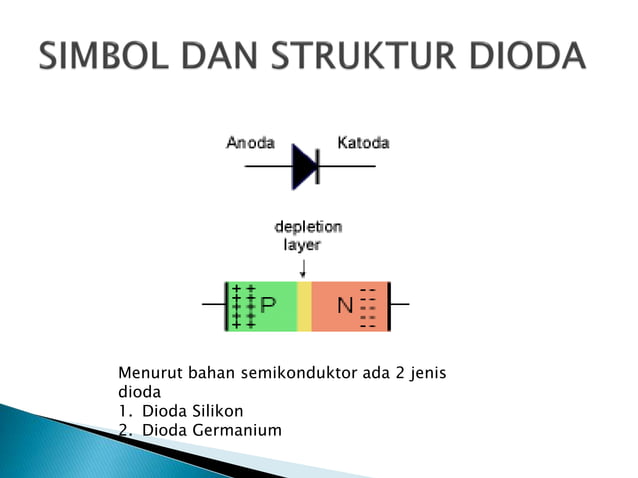 SIMBOL DAN STRUKTUR DIODA

Anoda

Katoda

depletion layer

P

N

Menurut bahan semikonduktor ada 2 jenis dioda
1. Dioda Silikon
2. Dioda Germanium